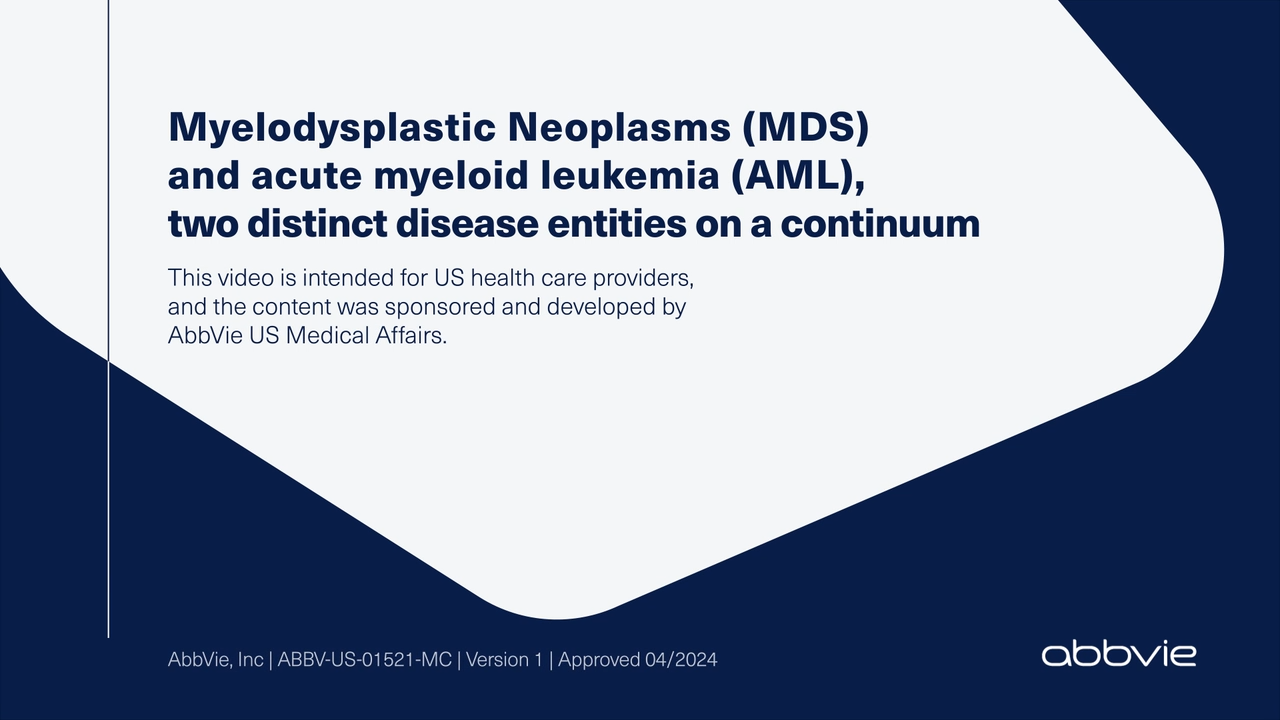 Myelodysplastic Neoplasms (MDS) and acute myeloid leukemia (AML), two distinct disease entities on a continuum

This video is intended for US health care providers, and the content was sponsored and developed by AbbVie US Medical Affairs.

AbbVie, Inc | ABBV-US-01521-MC | Version 1 | Approved 04/2024

abbvie